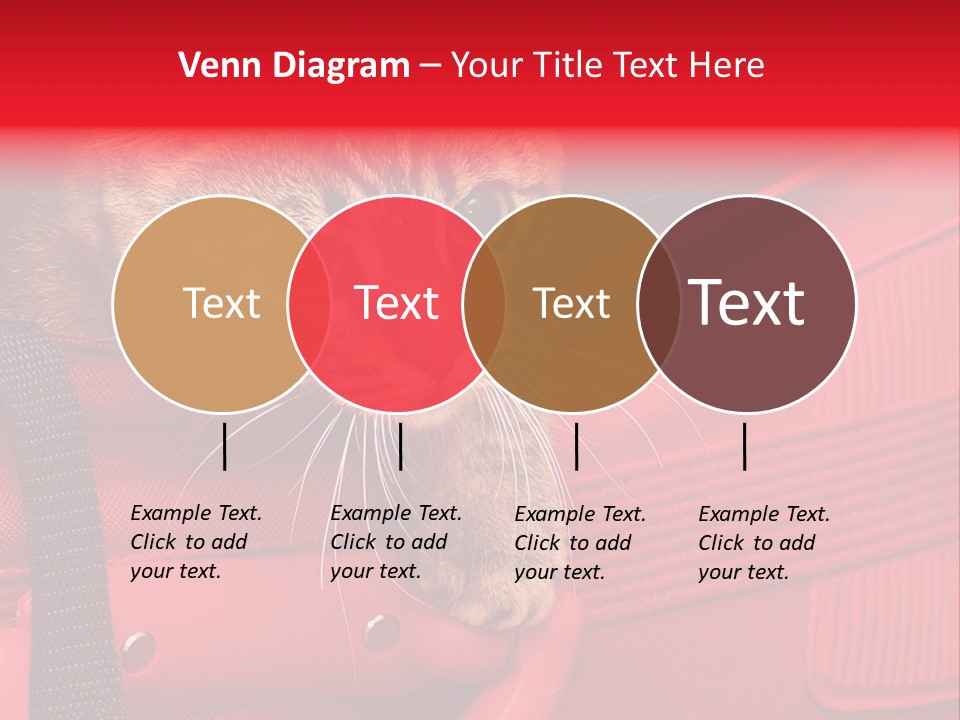 Venn Diagram – Your Title Text Here

Text

Text

Text

Text

Example Text. Click to add your text.

Example Text. Click to add your text.

Example Text. Click to add your text.

Example Text. Click to add your text.